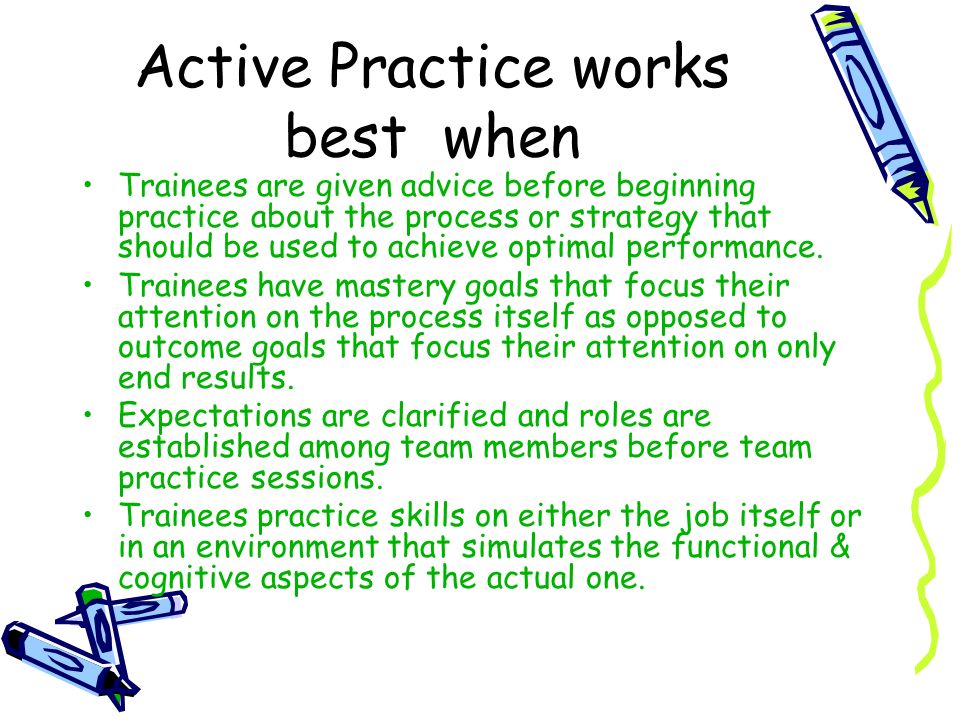 Active Practice works best when

• Trainees are given advice before beginning practice about the process or strategy that should be used to achieve optimal performance.
• Trainees have mastery goals that focus their attention on the process itself as opposed to outcome goals that focus their attention on only end results.
• Expectations are clarified and roles are established among team members before team practice sessions.
• Trainees practice skills on either the job itself or in an environment that simulates the functional & cognitive aspects of the actual one.